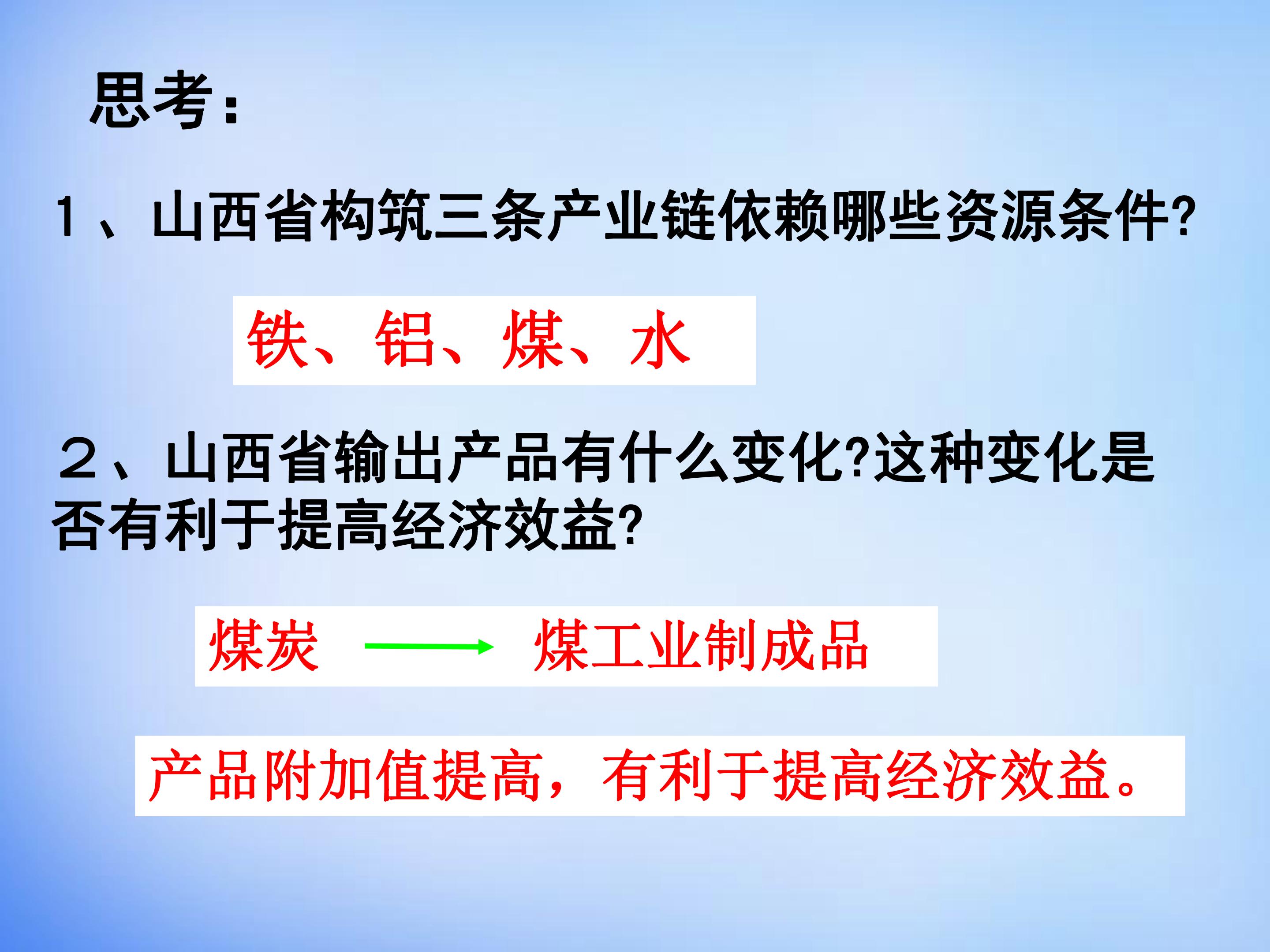 思考:

1、山西省构筑三条产业链依赖哪些资源条件?

铁、铝、煤、水

２、山西省输出产品有什么变化?这种变化是否有利于提高经济效益?

煤炭 → 煤工业制成品

产品附加值提高，有利于提高经济效益。